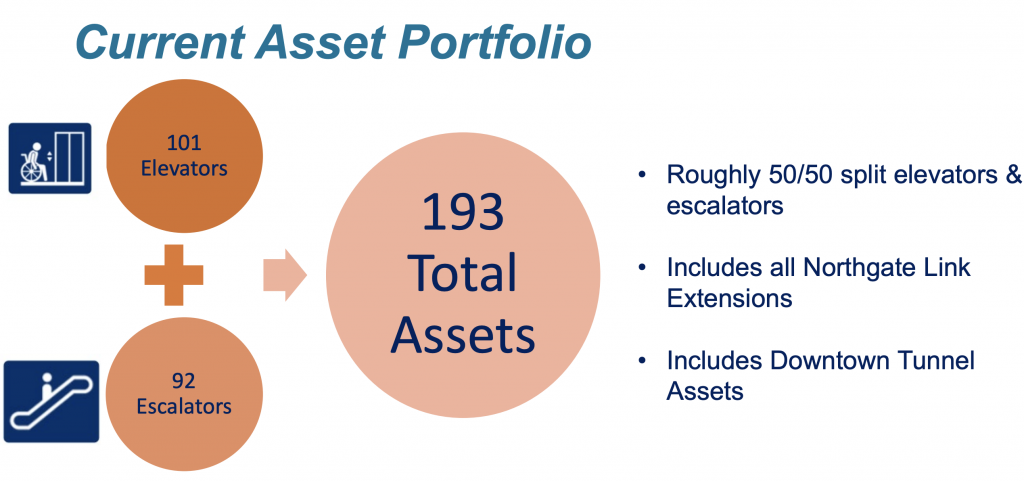 Current Asset Portfolio

101
Elevators

92
Escalators

193
Total
Assets

• Roughly 50/50 split elevators & escalators
• Includes all Northgate Link Extensions
• Includes Downtown Tunnel Assets